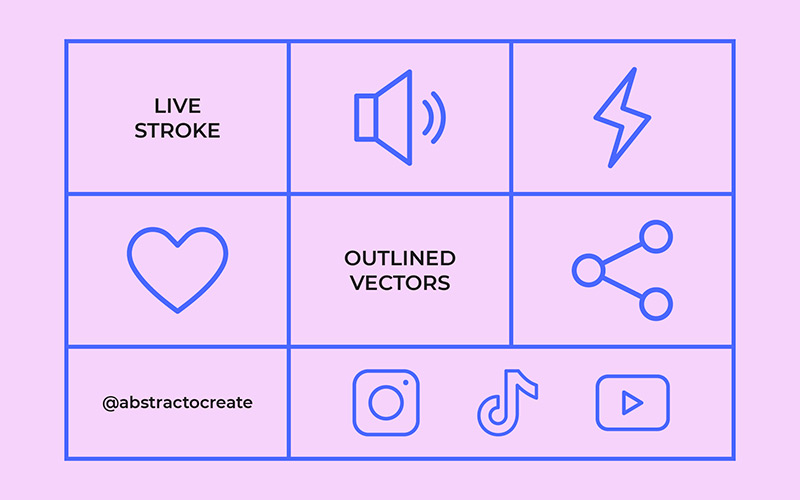 LIVE STROKE

OUTLINED VECTORS

@abstractocreate